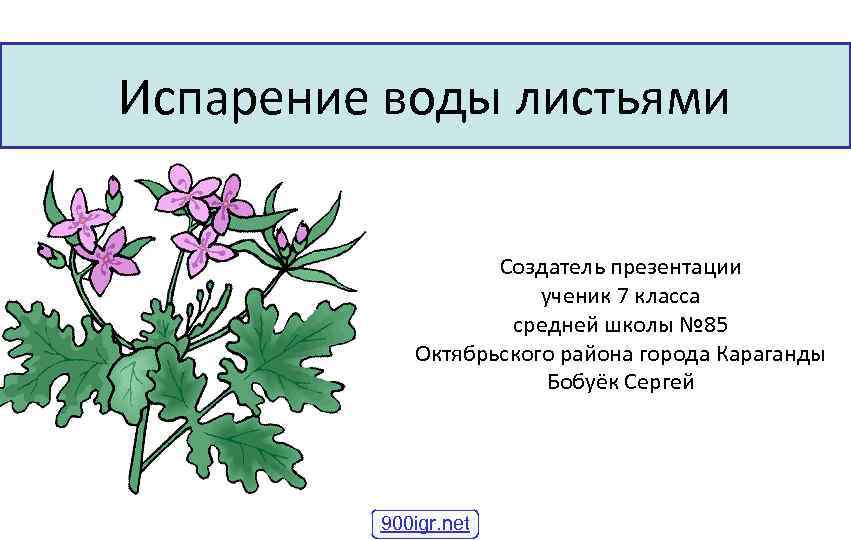 Испарение воды листьями

Создатель презентации
ученик 7 класса
средней школы №85
Октябрьского района города Караганды
Бобуёк Сергей

900igr.net